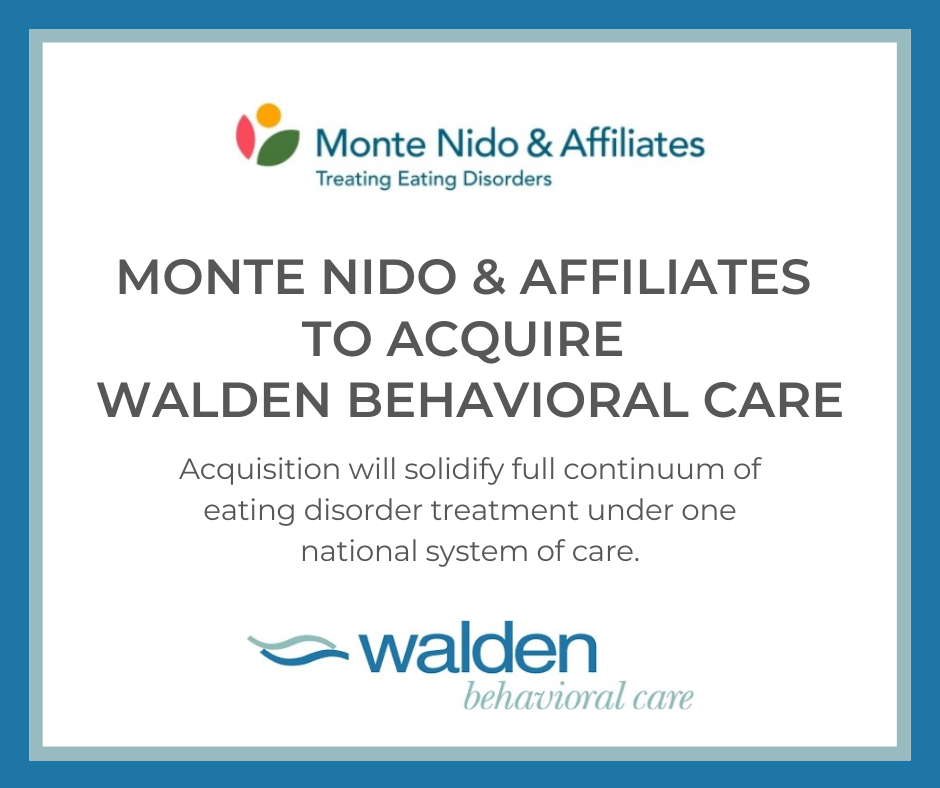 Monte Nido & Affiliates
Treating Eating Disorders

MONTE NIDO & AFFILIATES TO ACQUIRE WALDEN BEHAVIORAL CARE

Acquisition will solidify full continuum of eating disorder treatment under one national system of care.

walden
behavioral care